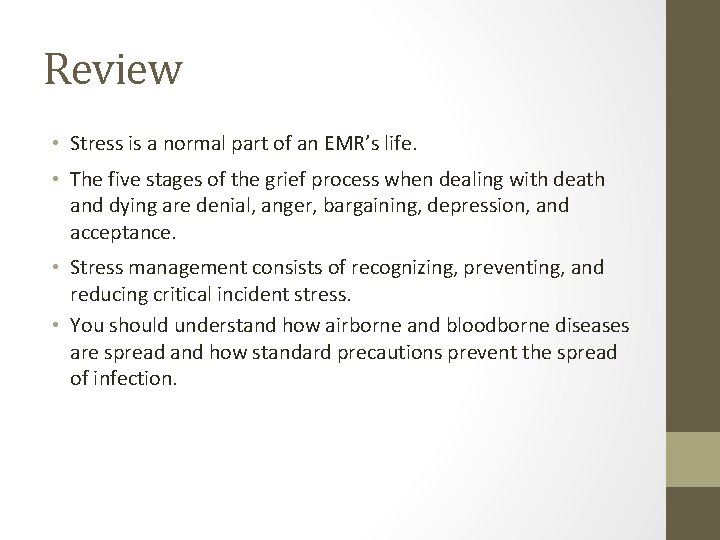 Review

• Stress is a normal part of an EMR's life.

• The five stages of the grief process when dealing with death and dying are denial, anger, bargaining, depression, and acceptance.

• Stress management consists of recognizing, preventing, and reducing critical incident stress.

• You should understand how airborne and bloodborne diseases are spread and how standard precautions prevent the spread of infection.